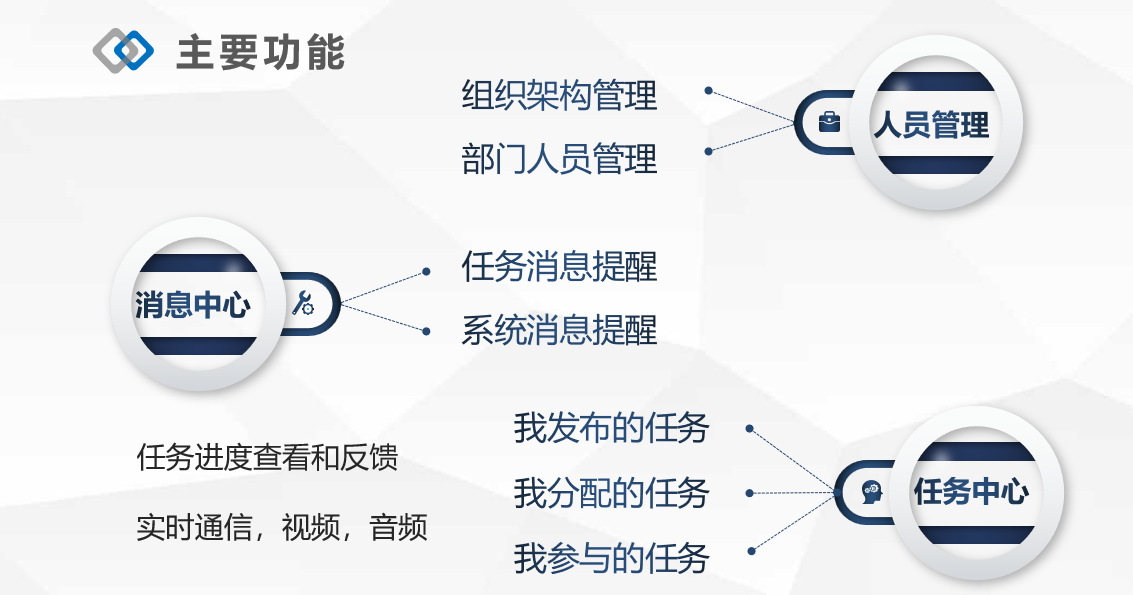 主要功能

组织架构管理

部门人员管理

人员管理

消息中心

任务消息提醒

系统消息提醒

任务进度查看和反馈

实时通信，视频，音频

我发布的任务

我分配的任务

我参与的任务

任务中心